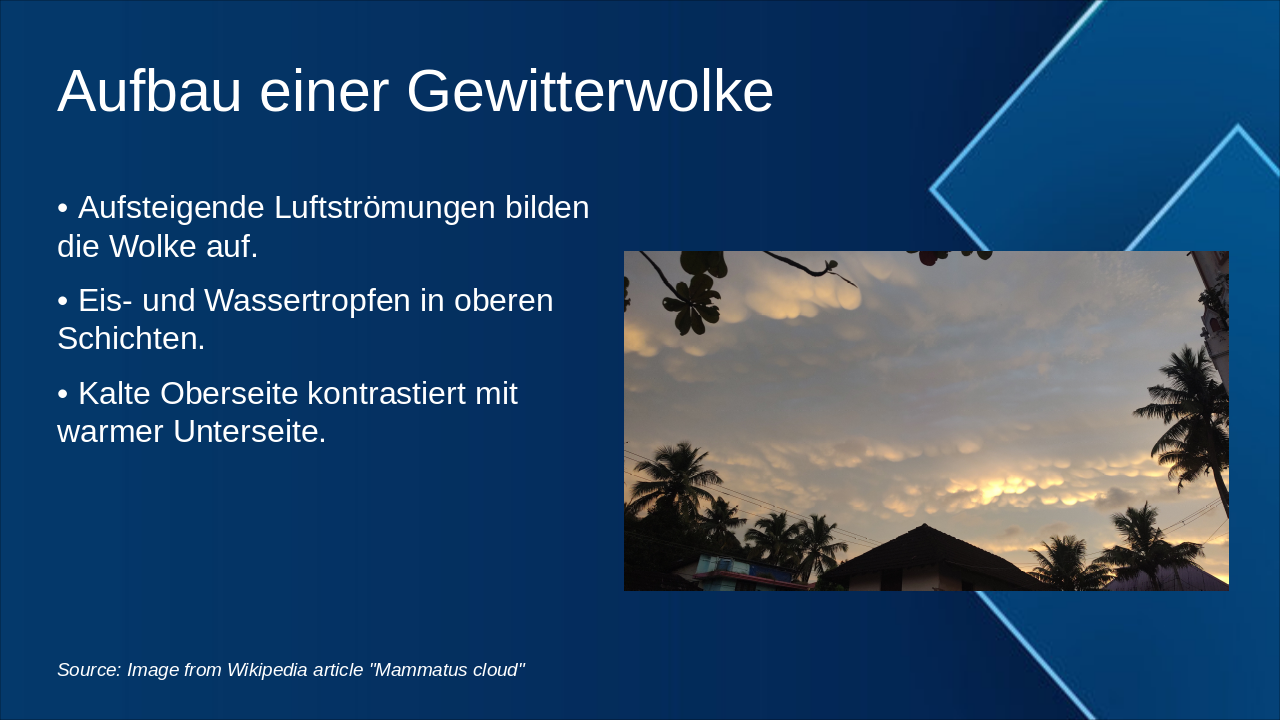 Aufbau einer Gewitterwolke

• Aufsteigende Luftströmungen bilden die Wolke auf.

• Eis- und Wassertropfen in oberen Schichten.

• Kalte Oberseite kontrastiert mit warmer Unterseite.

Source: Image from Wikipedia article "Mammatus cloud"